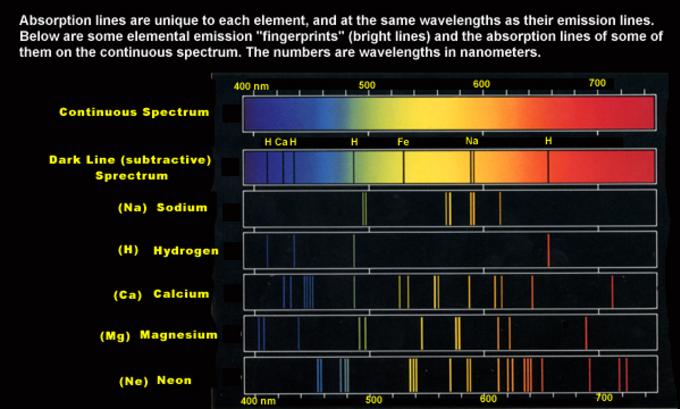 Absorption lines are unique to each element, and at the same wavelengths as their emission lines. Below are some elemental emission "fingerprints" (bright lines) and the absorption lines of some of them on the continuous spectrum. The numbers are wavelengths in nanometers.

400 nm 500 600 700

Continuous Spectrum

H Ca H H Fe Na H

Dark Line (subtractive) Sprectrum

(Na) Sodium

(H) Hydrogen

(Ca) Calcium

(Mg) Magnesium

(Ne) Neon

400 nm 500 600 700